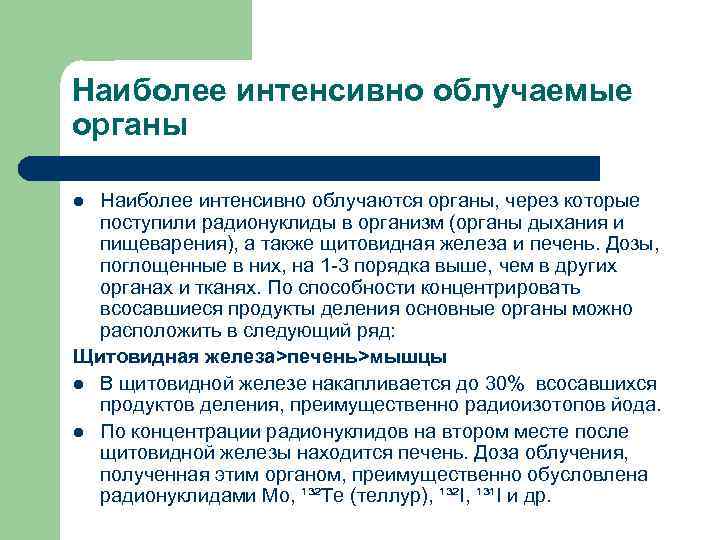 Наиболее интенсивно облучаемые органы

- Наиболее интенсивно облучаются органы, через которые поступили радионуклиды в организм (органы дыхания и пищеварения), а также щитовидная железа и печень. Дозы, поглощенные в них, на 1-3 порядка выше, чем в других органах и тканях. По способности концентрировать всосавшиеся продукты деления основные органы можно расположить в следующий ряд:

Щитовидная железа>печень>мышцы

- В щитовидной железе накапливается до 30% всосавшихся продуктов деления, преимущественно радиоизотопов йода.
- По концентрации радионуклидов на втором месте после щитовидной железы находится печень. Доза облучения, полученная этим органом, преимущественно обусловлена радионуклидами Mo, $^{132}$Te (теллур), $^{132}$I, $^{131}$I и др.